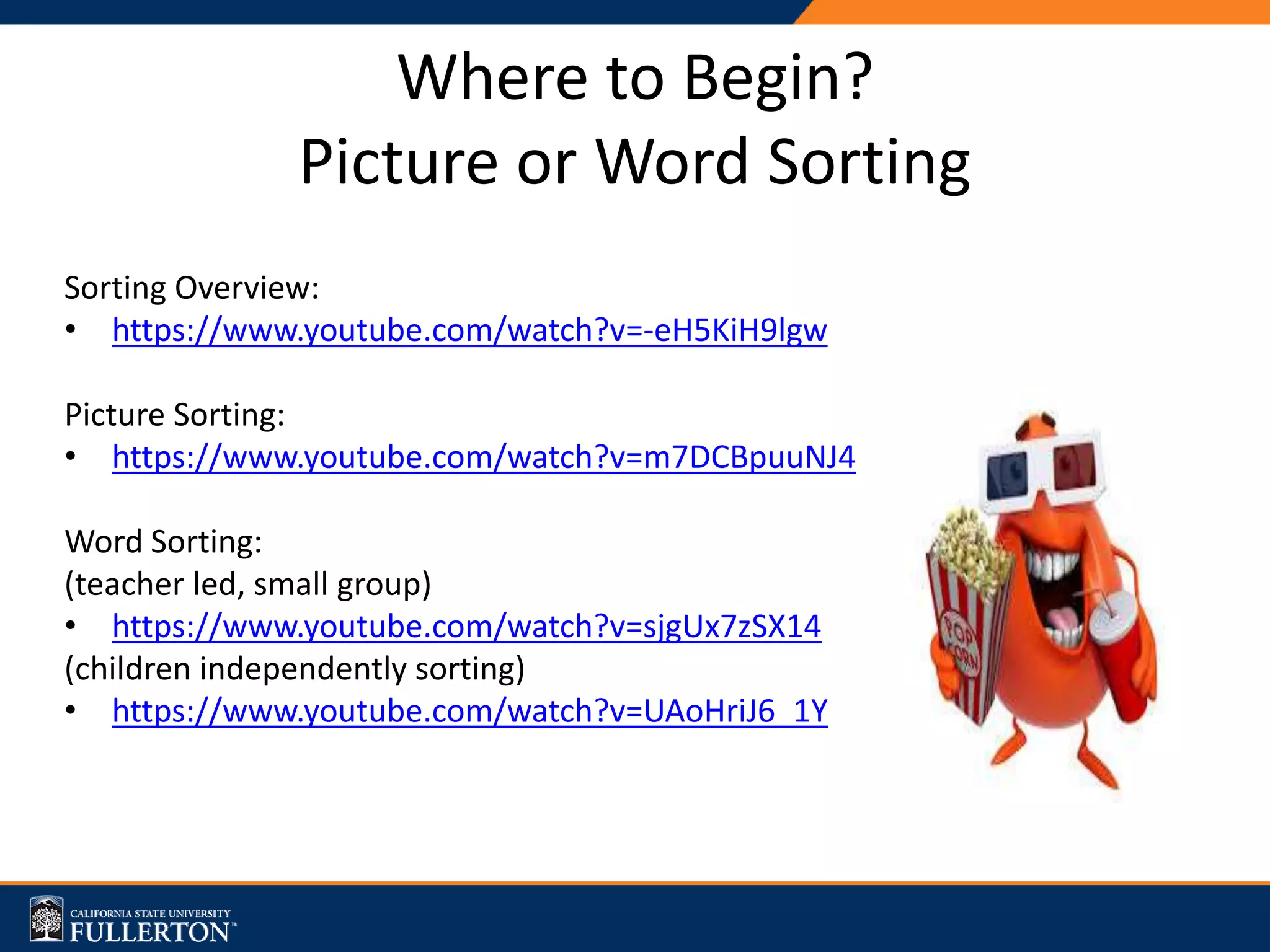 Where to Begin?
Picture or Word Sorting

Sorting Overview:
• https://www.youtube.com/watch?v=-eH5KiH9lgw

Picture Sorting:
• https://www.youtube.com/watch?v=m7DCBpuuNJ4

Word Sorting:
(teacher led, small group)
• https://www.youtube.com/watch?v=sjgUx7zSX14
(children independently sorting)
• https://www.youtube.com/watch?v=UAoHriJ6_1Y

POP CORN

CALIFORNIA STATE UNIVERSITY
FULLERTON™